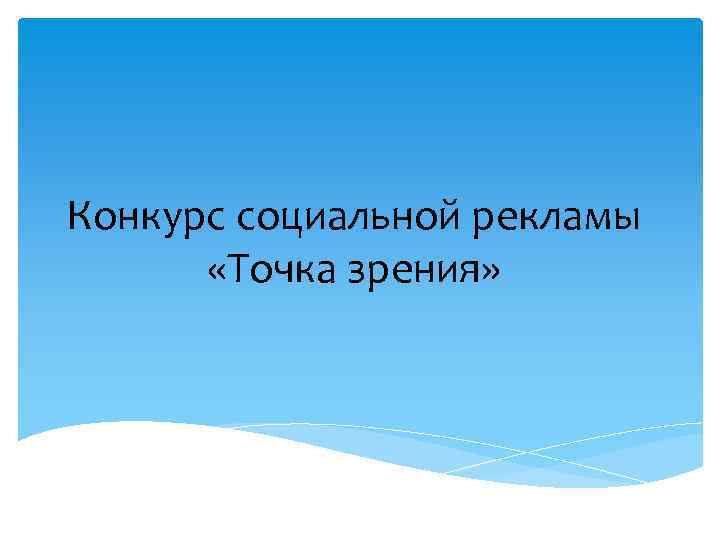 Конкурс социальной рекламы «Точка зрения»